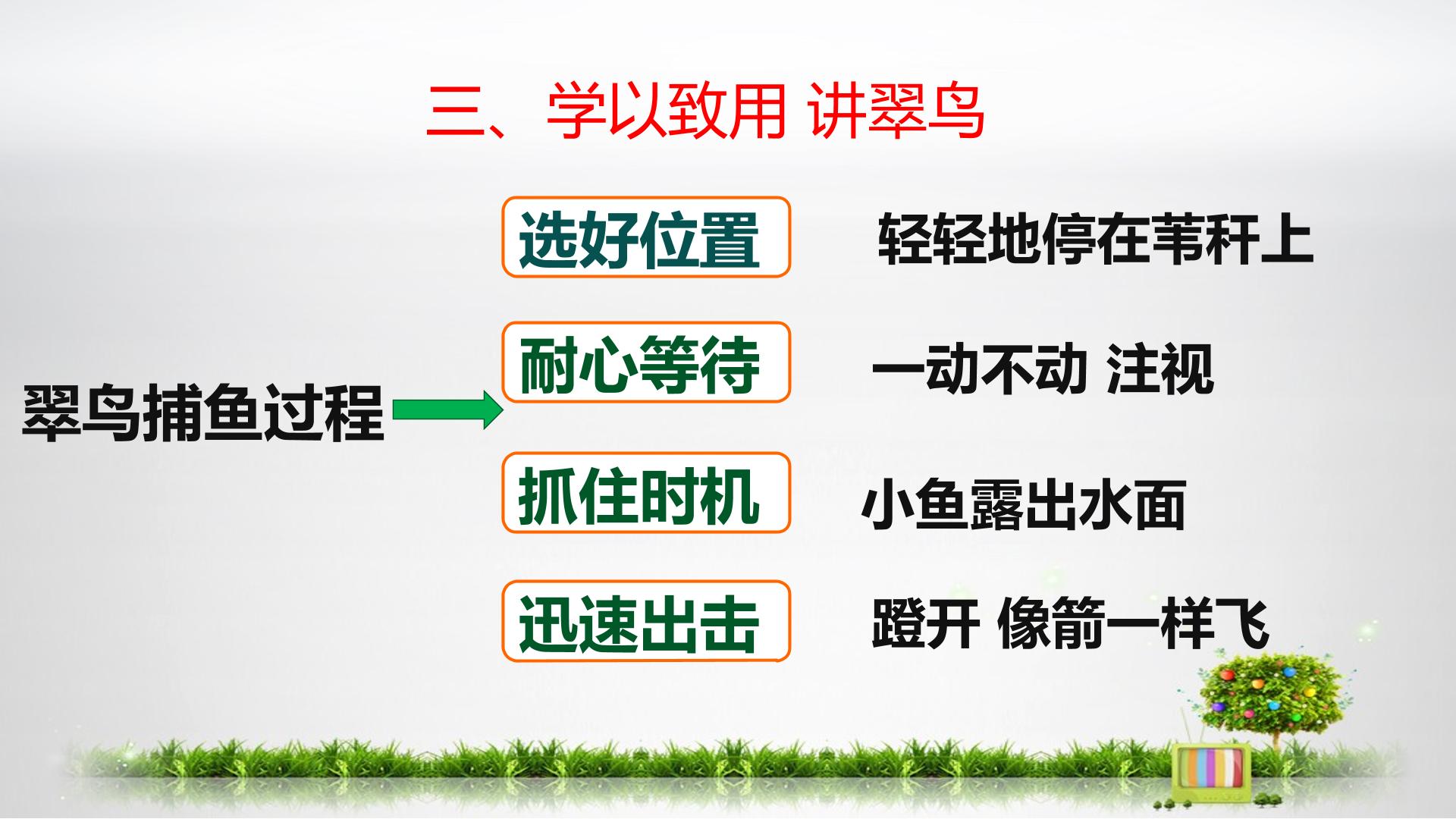 三、学以致用 讲翠鸟

翠鸟捕鱼过程

选好位置

轻轻地停在苇秆上

耐心等待

一动不动 注视

抓住时机

小鱼露出水面

迅速出击

蹬开 像箭一样飞